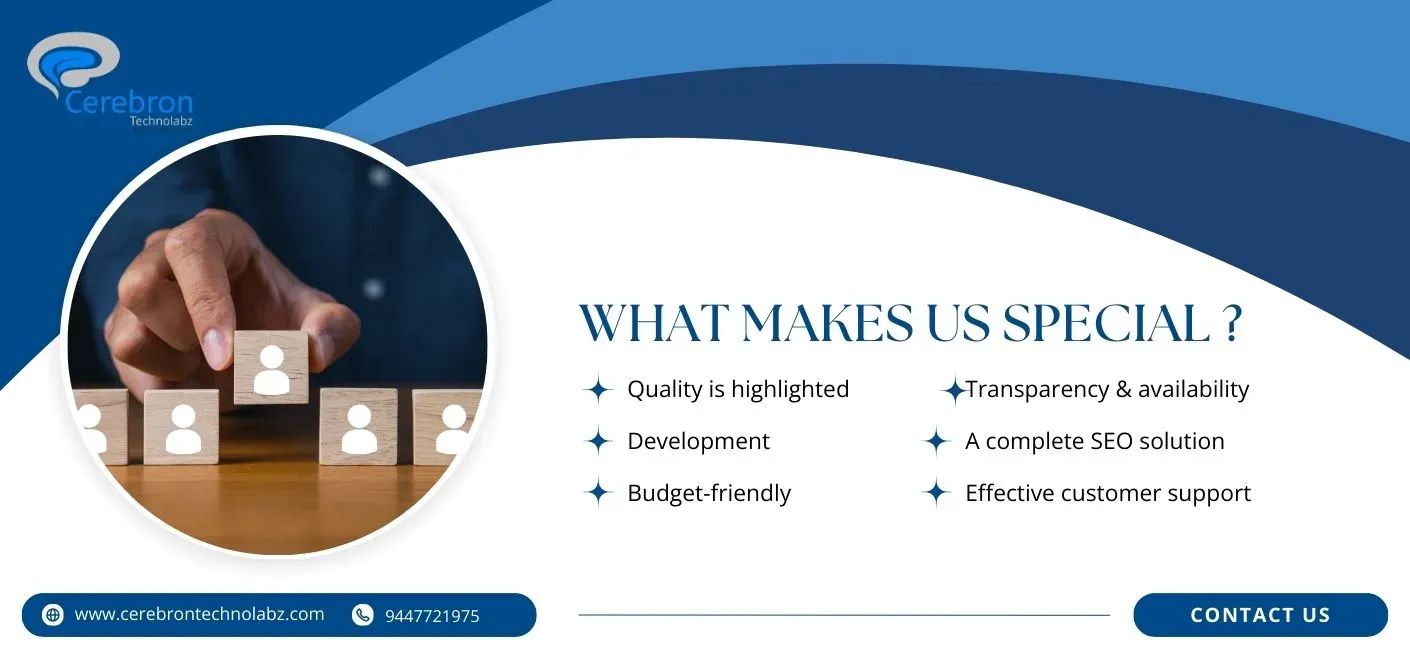 Cerebron
Technolabz

WHAT MAKES US SPECIAL ?

Quality is highlighted
Development
Budget-friendly

Transparency & availability
A complete SEO solution
Effective customer support

www.cerebrontechnolabz.com 9447721975

CONTACT US